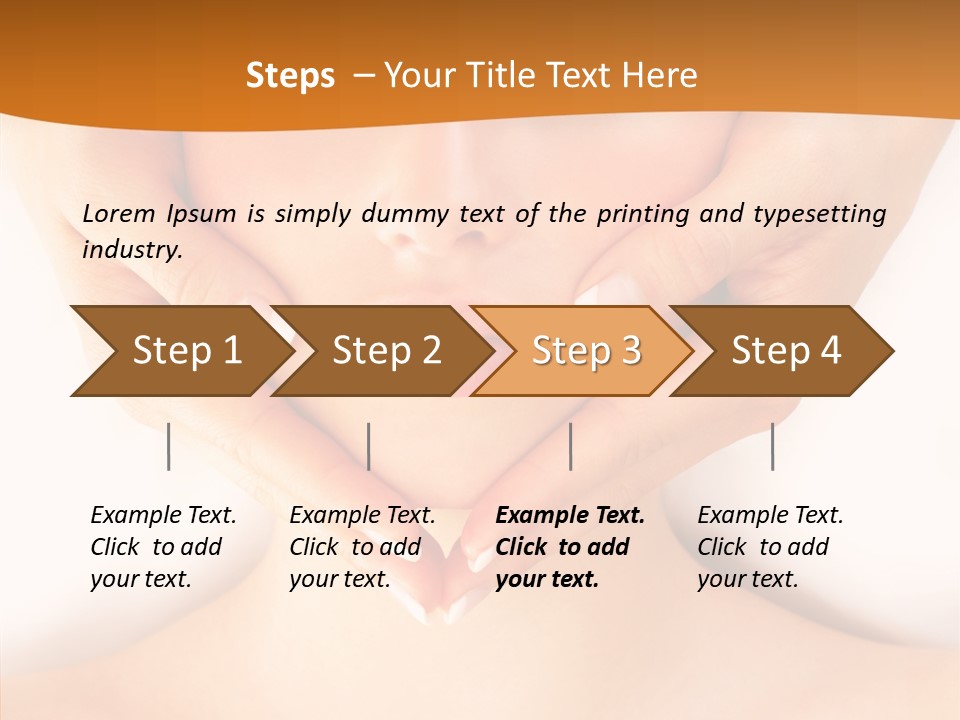 Steps – Your Title Text Here

Lorem Ipsum is simply dummy text of the printing and typesetting industry.

Step 1

Step 2

Step 3

Step 4

Example Text. Click to add your text.

Example Text. Click to add your text.

Example Text. Click to add your text.

Example Text. Click to add your text.